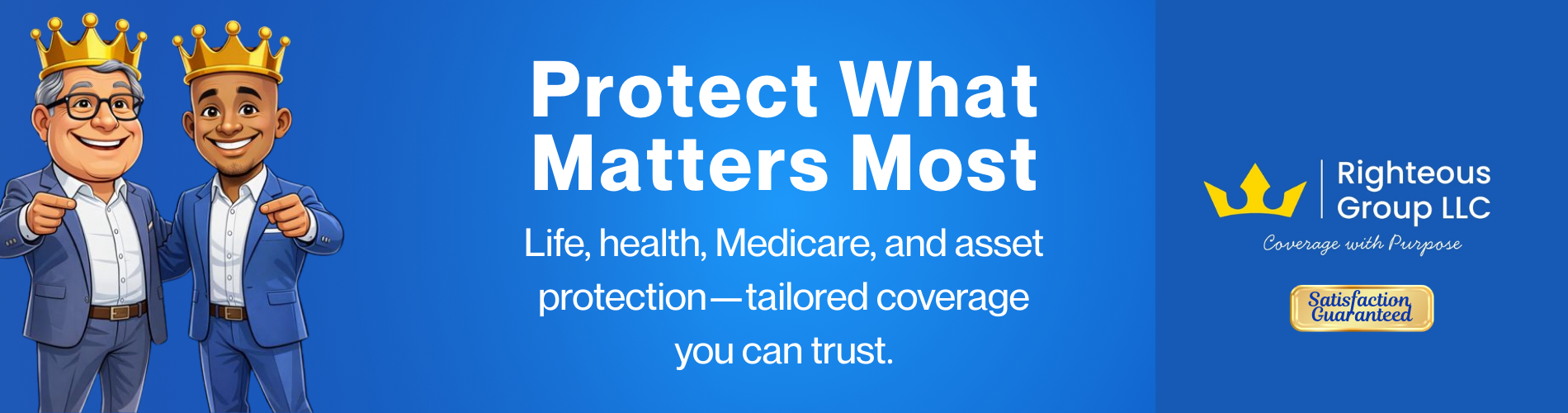 Protect What Matters Most

Life, health, Medicare, and asset protection—tailored coverage you can trust.

Righteous Group LLC

Coverage with Purpose

Satisfaction Guaranteed